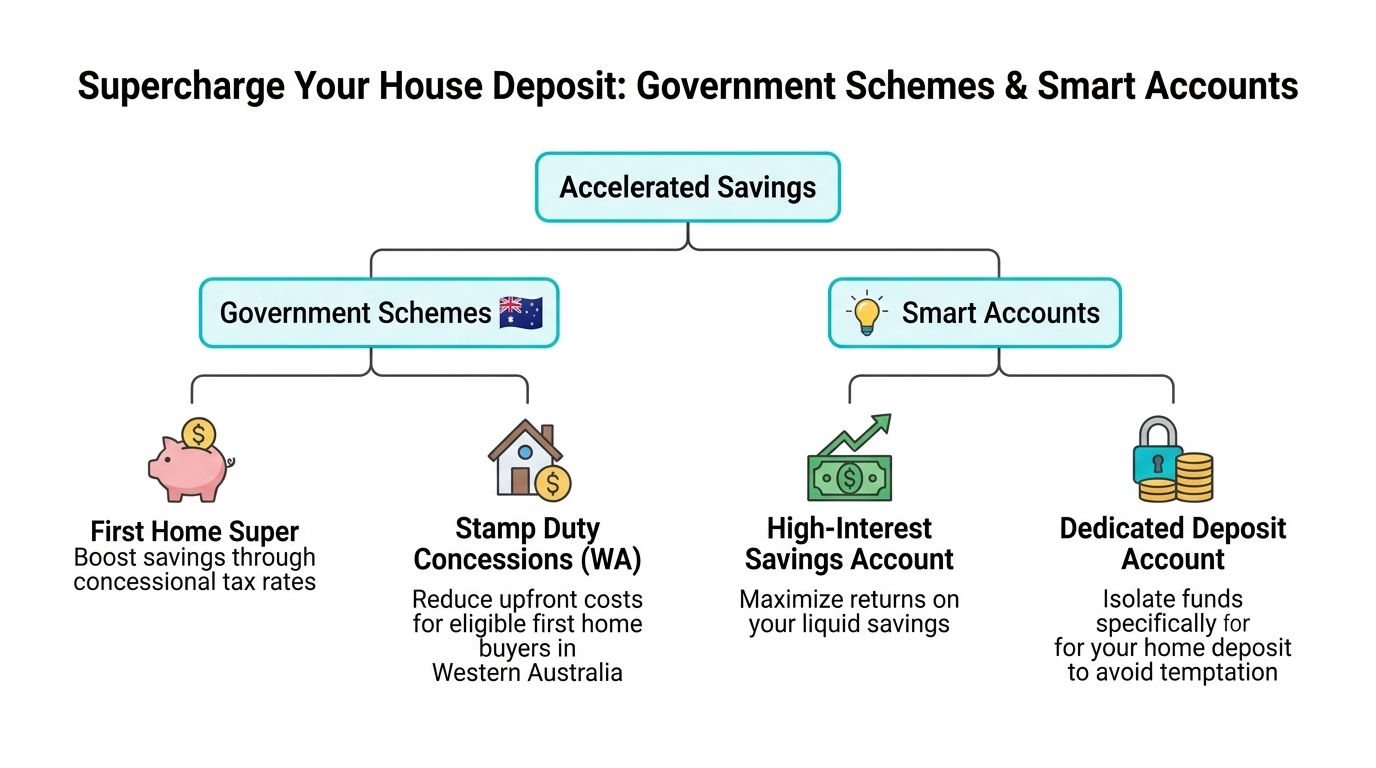 Supercharge Your House Deposit: Government Schemes & Smart Accounts

Accelerated Savings

Government Schemes

Smart Accounts

First Home Super
Boost savings through concessional tax rates

Stamp Duty Concessions (WA)
Reduce upfront costs for eligible first home buyers in Western Australia

High-Interest Savings Account
Maximize returns on your liquid savings

Dedicated Deposit Account
Isolate funds specifically for for your home deposit to avoid temptation